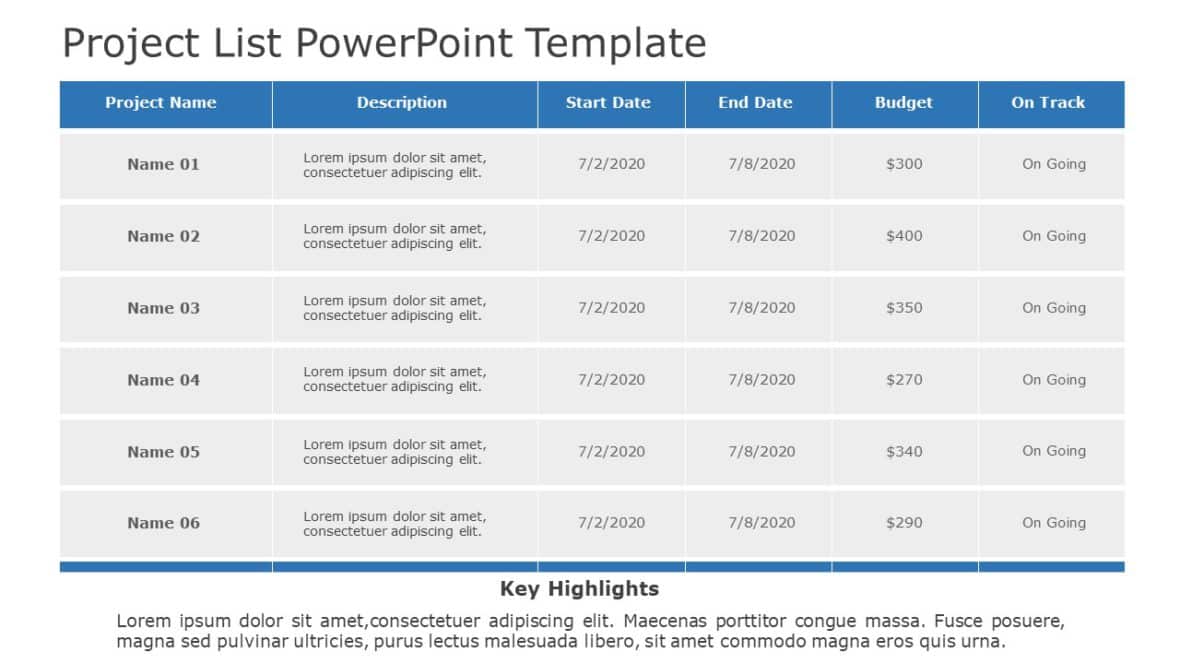 Project List PowerPoint Template

| Project Name | Description | Start Date | End Date | Budget | On Track |
|---|---|---|---|---|---|
| Name 01 | Lorem ipsum dolor sit amet, consectetuer adipiscing elit. | 7/2/2020 | 7/8/2020 | $300 | On Going |
| Name 02 | Lorem ipsum dolor sit amet, consectetuer adipiscing elit. | 7/2/2020 | 7/8/2020 | $400 | On Going |
| Name 03 | Lorem ipsum dolor sit amet, consectetuer adipiscing elit. | 7/2/2020 | 7/8/2020 | $350 | On Going |
| Name 04 | Lorem ipsum dolor sit amet, consectetuer adipiscing elit. | 7/2/2020 | 7/8/2020 | $270 | On Going |
| Name 05 | Lorem ipsum dolor sit amet, consectetuer adipiscing elit. | 7/2/2020 | 7/8/2020 | $340 | On Going |
| Name 06 | Lorem ipsum dolor sit amet, consectetuer adipiscing elit. | 7/2/2020 | 7/8/2020 | $290 | On Going |

Key Highlights

Lorem ipsum dolor sit amet,consectetuer adipiscing elit. Maecenas porttitor congue massa. Fusce posuere, magna sed pulvinar ultricies, purus lectus malesuada libero, sit amet commodo magna eros quis urna.